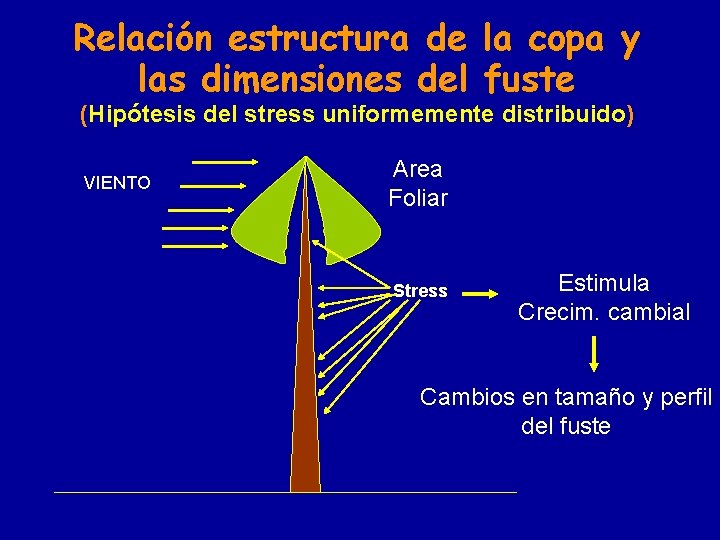 Relación estructura de la copa y las dimensiones del fuste
(Hipótesis del stress uniformemente distribuido)

VIENTO

Area
Foliar

Stress

Estimula
Crecim. cambial

Cambios en tamaño y perfil
del fuste